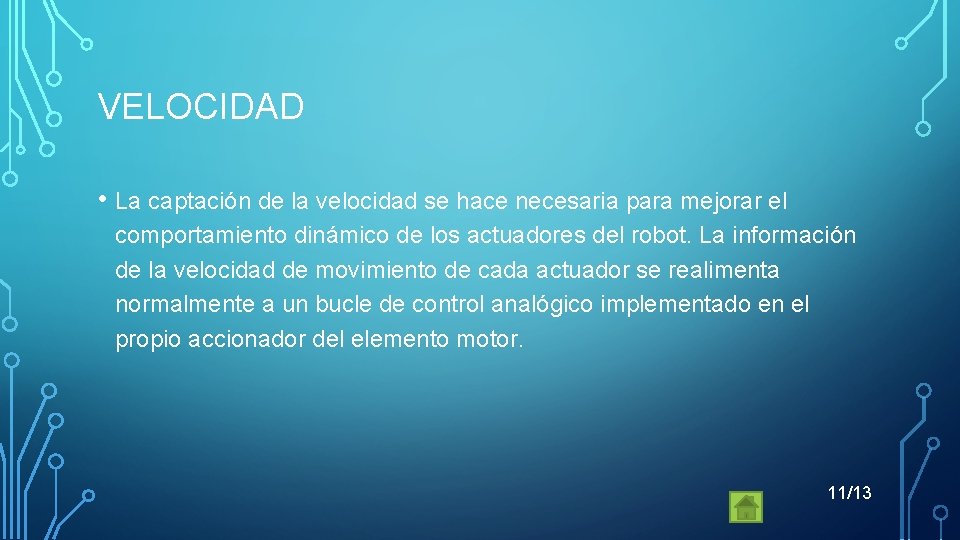 VELOCIDAD

• La captación de la velocidad se hace necesaria para mejorar el comportamiento dinámico de los actuadores del robot. La información de la velocidad de movimiento de cada actuador se realimenta normalmente a un bucle de control analógico implementado en el propio accionador del elemento motor.

11/13